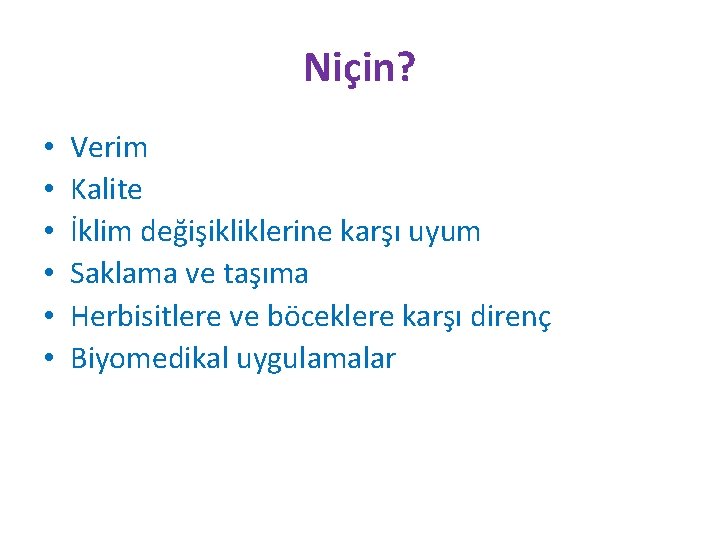 Niçin?

• Verim
• Kalite
• İklim değişikliklerine karşı uyum
• Saklama ve taşıma
• Herbisitlere ve böceklere karşı direnç
• Biyomedikal uygulamalar